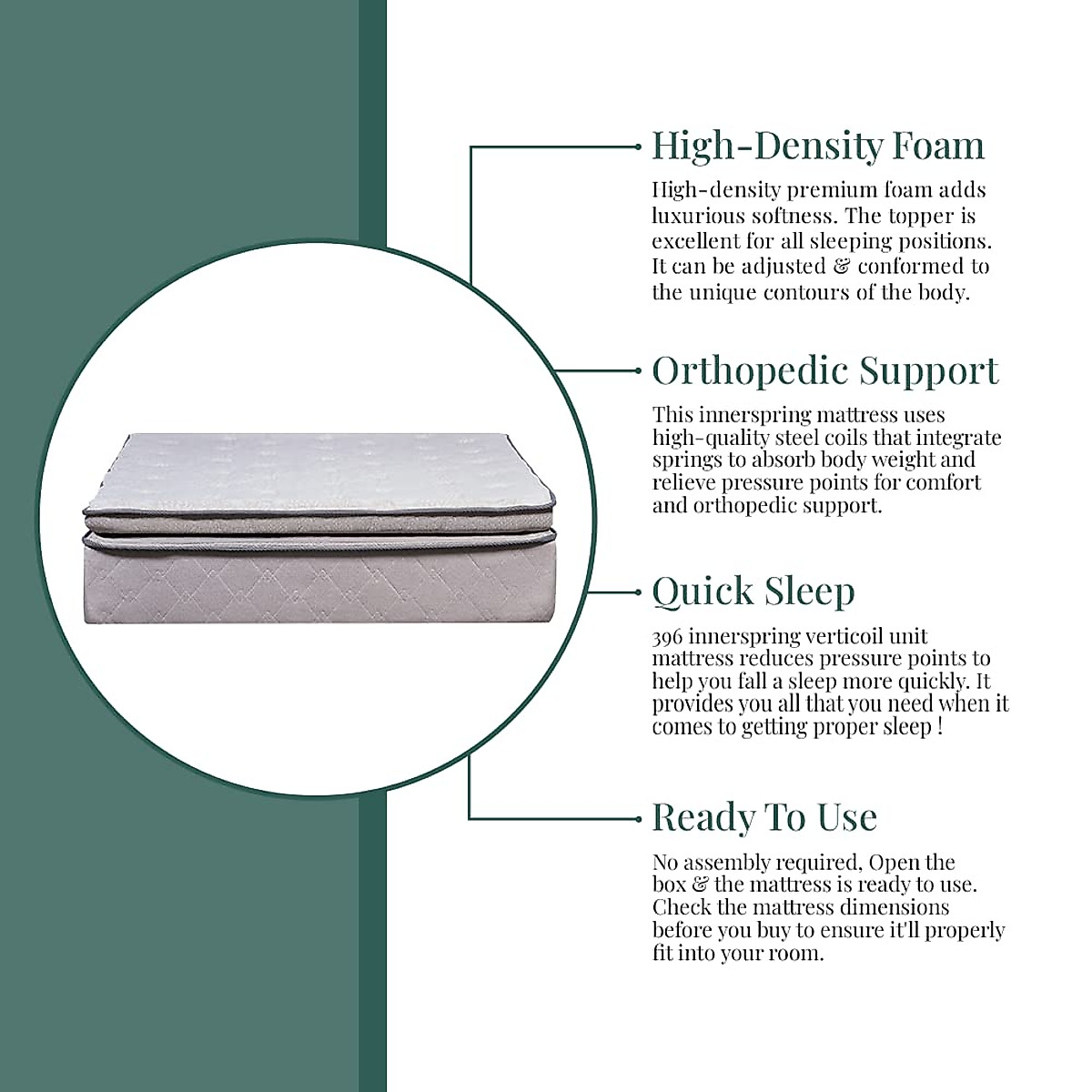 High-Density Foam

High-density premium foam adds luxurious softness. The topper is excellent for all sleeping positions. It can be adjusted & conformed to the unique contours of the body.

Orthopedic Support

This innerspring mattress uses high-quality steel coils that integrate springs to absorb body weight and relieve pressure points for comfort and orthopedic support.

Quick Sleep

396 innerspring verticoil unit mattress reduces pressure points to help you fall a sleep more quickly. It provides you all that you need when it comes to getting proper sleep !

Ready To Use

No assembly required, Open the box & the mattress is ready to use. Check the mattress dimensions before you buy to ensure it'll properly fit into your room.